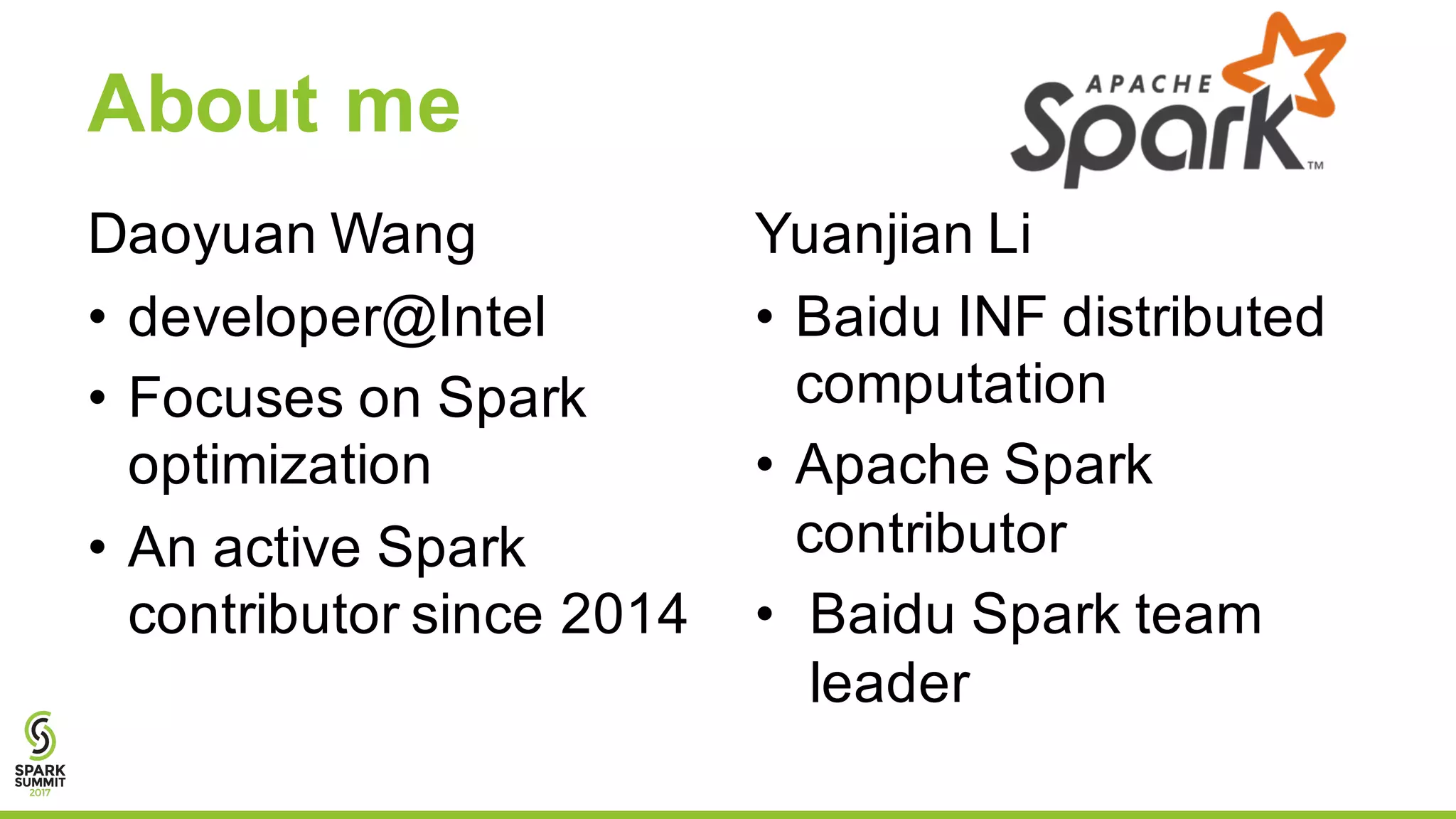 About me

APACHE Spark™

Daoyuan Wang

• developer@Intel
• Focuses on Spark optimization
• An active Spark contributor since 2014

Yuanjian Li

• Baidu INF distributed computation
• Apache Spark contributor
• Baidu Spark team leader

SPARK SUMMIT 2017